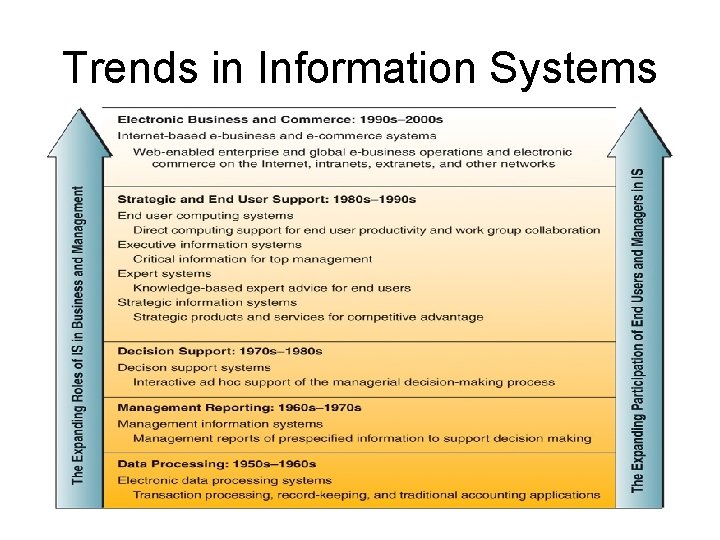 Trends in Information Systems

The Expanding Roles of IS in Business and Management

Electronic Business and Commerce: 1990s–2000s
Internet-based e-business and e-commerce systems
Web-enabled enterprise and global e-business operations and electronic commerce on the Internet, intranets, extranets, and other networks

Strategic and End User Support: 1980s–1990s
End user computing systems
Direct computing support for end user productivity and work group collaboration
Executive information systems
Critical information for top management
Expert systems
Knowledge-based expert advice for end users
Strategic information systems
Strategic products and services for competitive advantage

Decision Support: 1970s–1980s
Decison support systems
Interactive ad hoc support of the managerial decision-making process

Management Reporting: 1960s–1970s
Management information systems
Management reports of prespecified information to support decision making

Data Processing: 1950s–1960s
Electronic data processing systems
Transaction processing, record-keeping, and traditional accounting applications

The Expanding Participation of End Users and Managers in IS